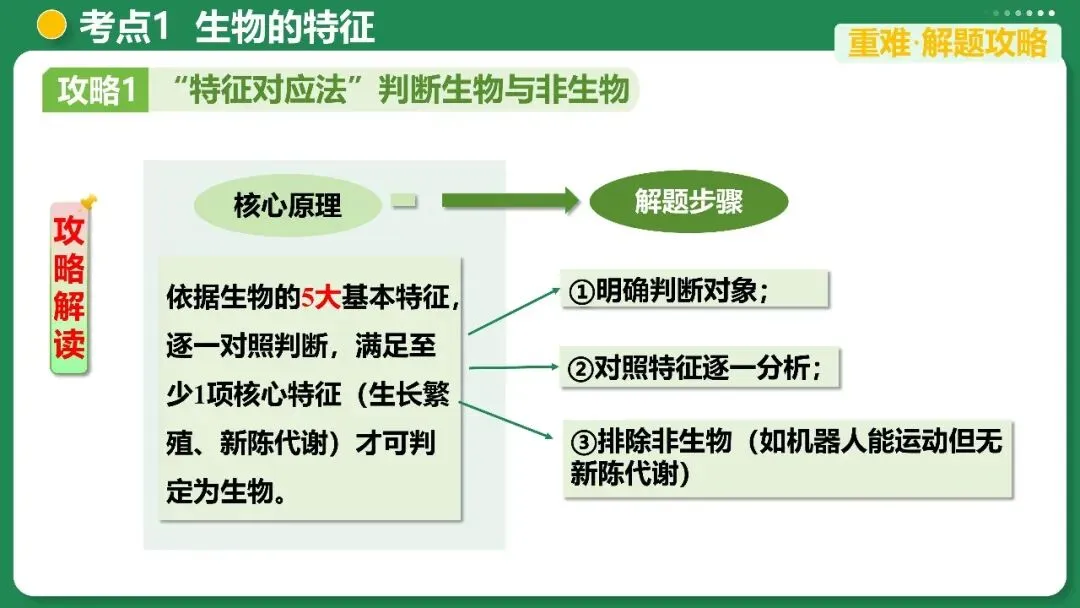 考点1 生物的特征

重难·解题攻略

攻略1 “特征对应法”判断生物与非生物

攻略解读

核心原理

依据生物的5大基本特征，逐一对照判断，满足至少1项核心特征（生长繁殖、新陈代谢）才可判定为生物。

解题步骤

①明确判断对象；

②对照特征逐一分析；

③排除非生物（如机器人能运动但无新陈代谢）